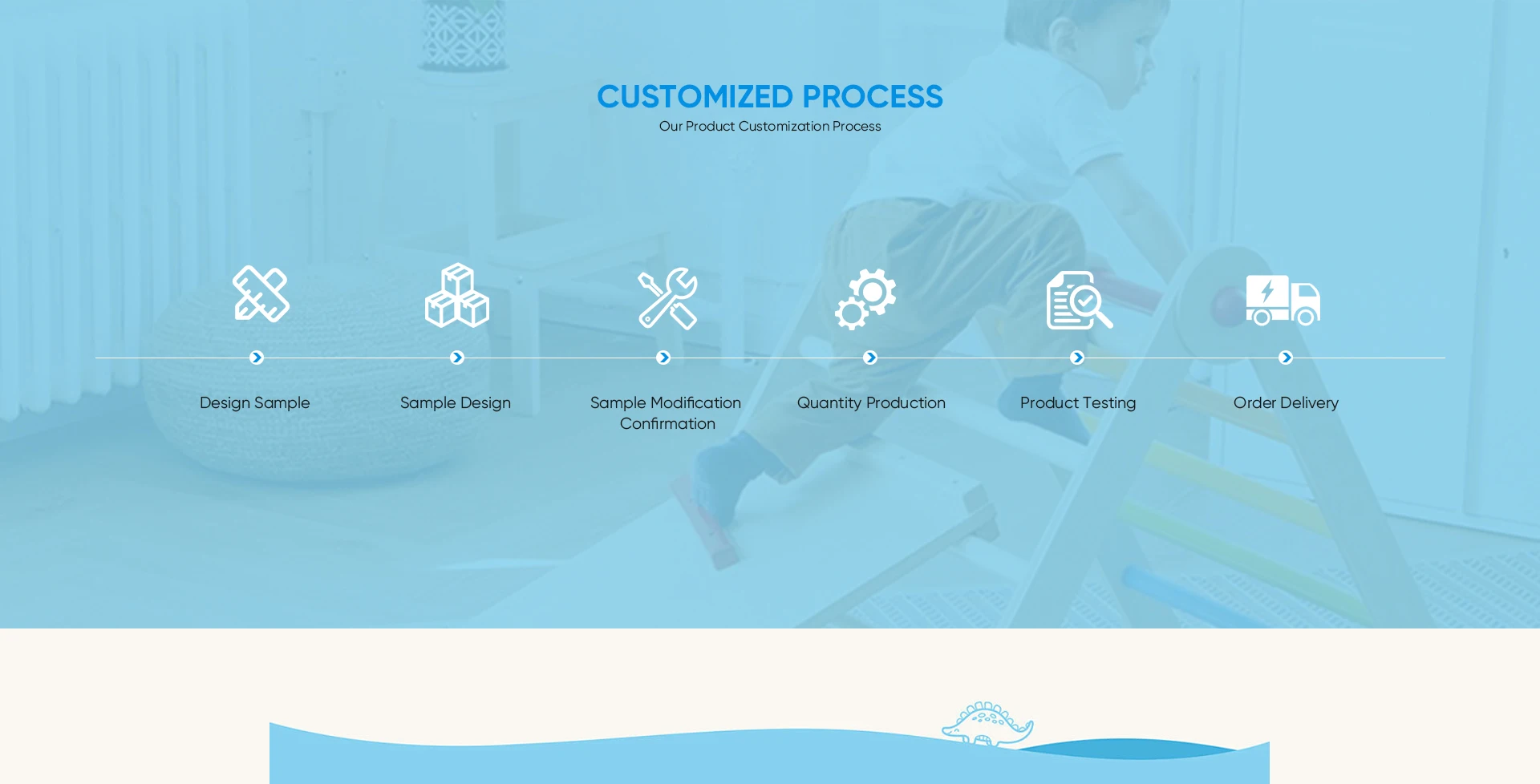 CUSTOMIZED PROCESS
Our Product Customization Process

Design Sample

Sample Design

Sample Modification Confirmation

Quantity Production

Product Testing

Order Delivery